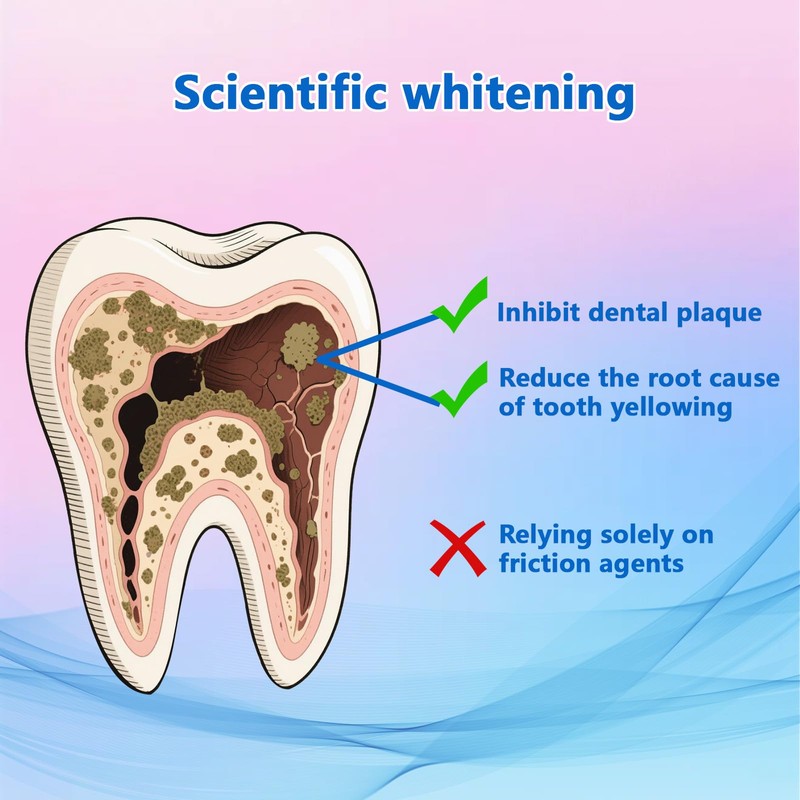 Scientific whitening

Inhibit dental plaque

Reduce the root cause of tooth yellowing

Relying solely on friction agents